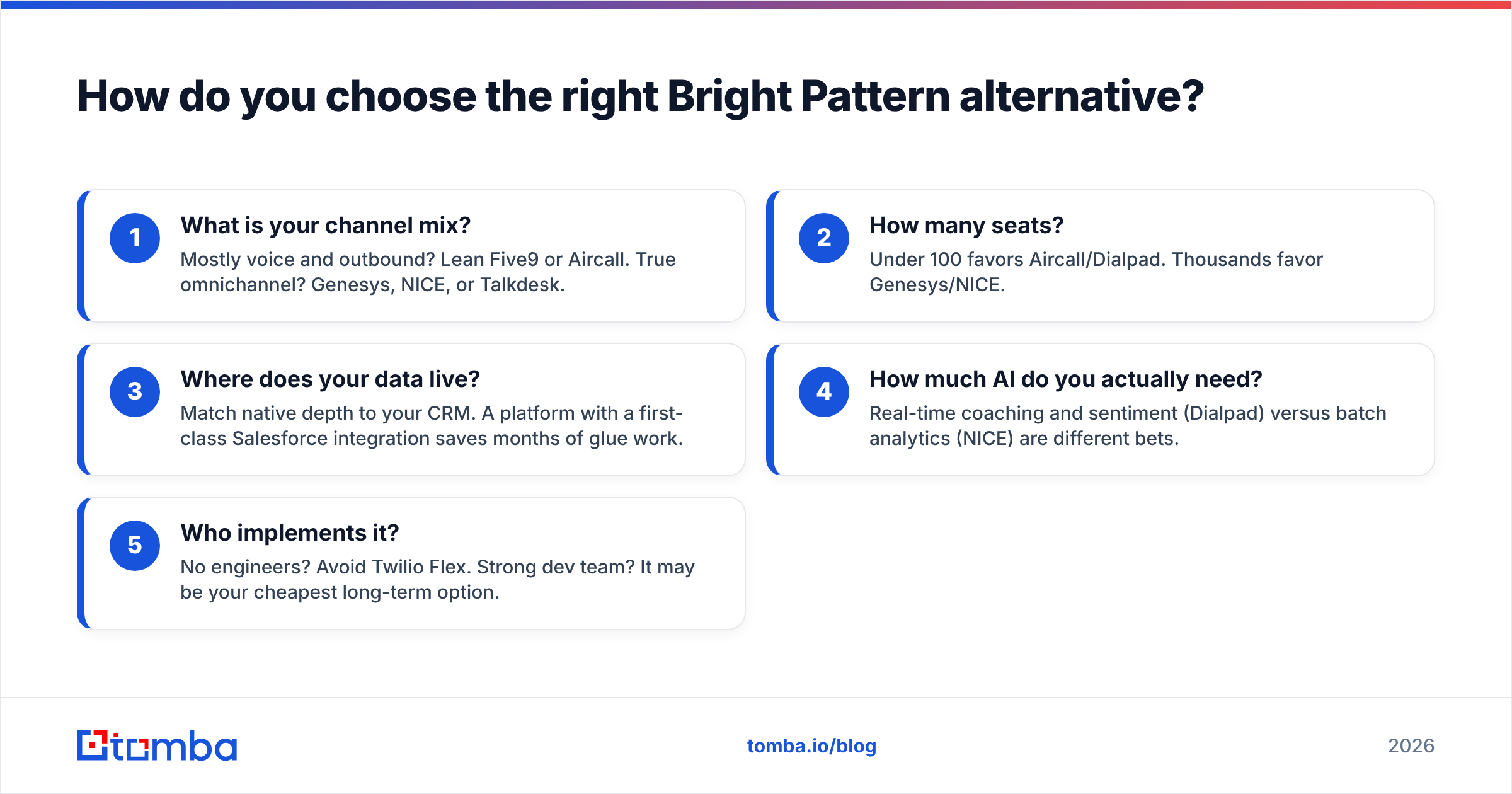 How do you choose the right Bright Pattern alternative?

1
What is your channel mix?
Mostly voice and outbound? Lean Five9 or Aircall. True omnichannel? Genesys, NICE, or Talkdesk.

2
How many seats?
Under 100 favors Aircall/Dialpad. Thousands favor Genesys/NICE.

3
Where does your data live?
Match native depth to your CRM. A platform with a first-class Salesforce integration saves months of glue work.

4
How much AI do you actually need?
Real-time coaching and sentiment (Dialpad) versus batch analytics (NICE) are different bets.

5
Who implements it?
No engineers? Avoid Twilio Flex. Strong dev team? It may be your cheapest long-term option.

tomba

tomba.io/blog

2026